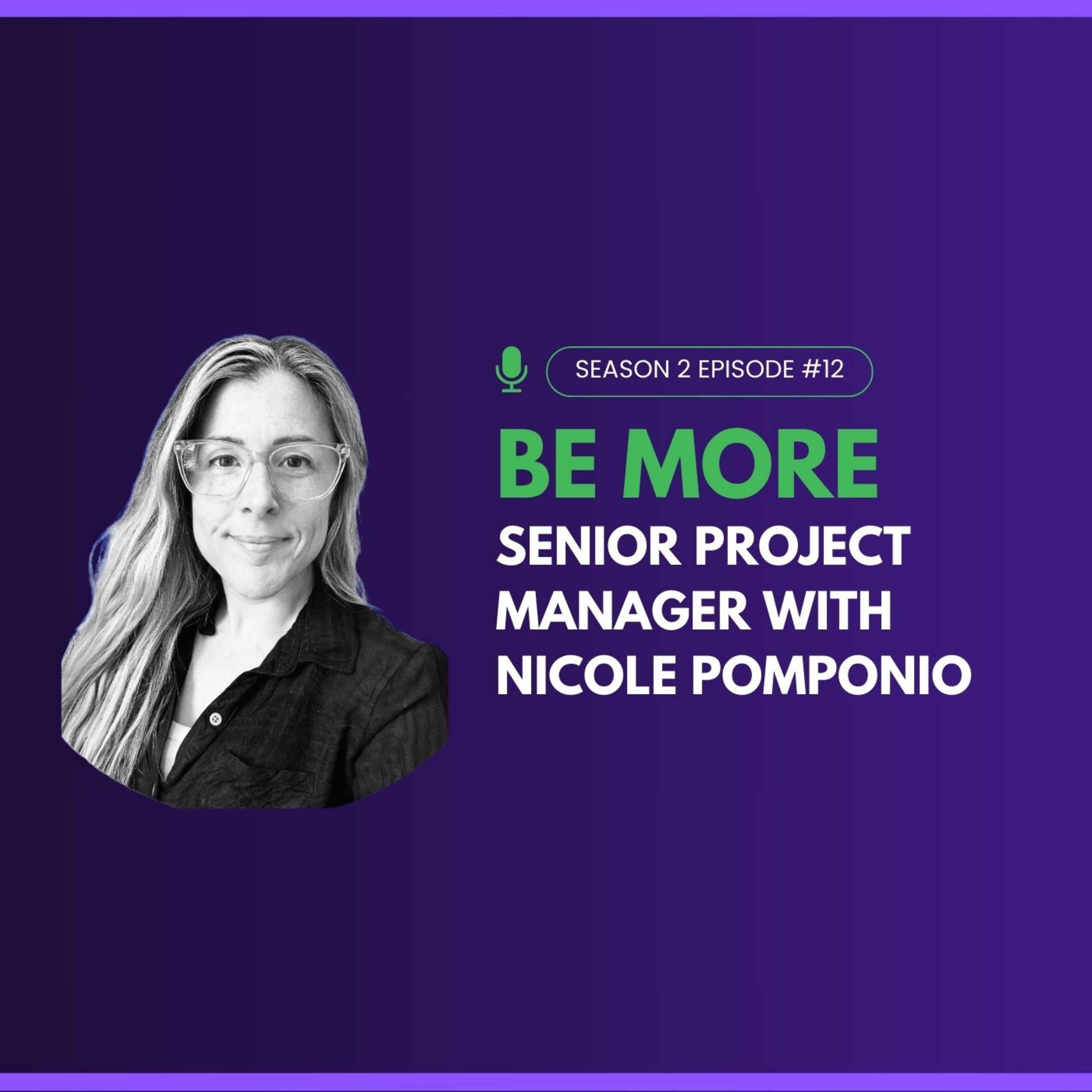 SEASON 2 EPISODE #12

BE MORE

SENIOR PROJECT MANAGER WITH NICOLE POMPONIO